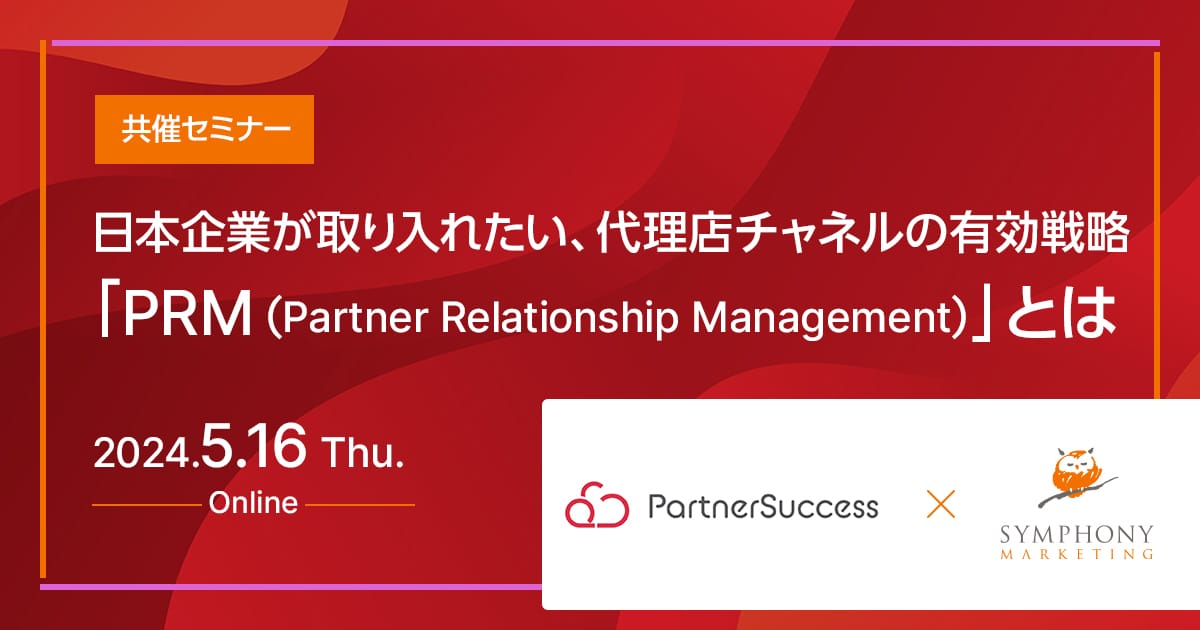 共催セミナー

日本企業が取り入れたい、代理店チャネルの有効戦略
「PRM（Partner Relationship Management）」とは

2024.5.16 Thu.
Online

PartnerSuccess × SYMPHONY MARKETING